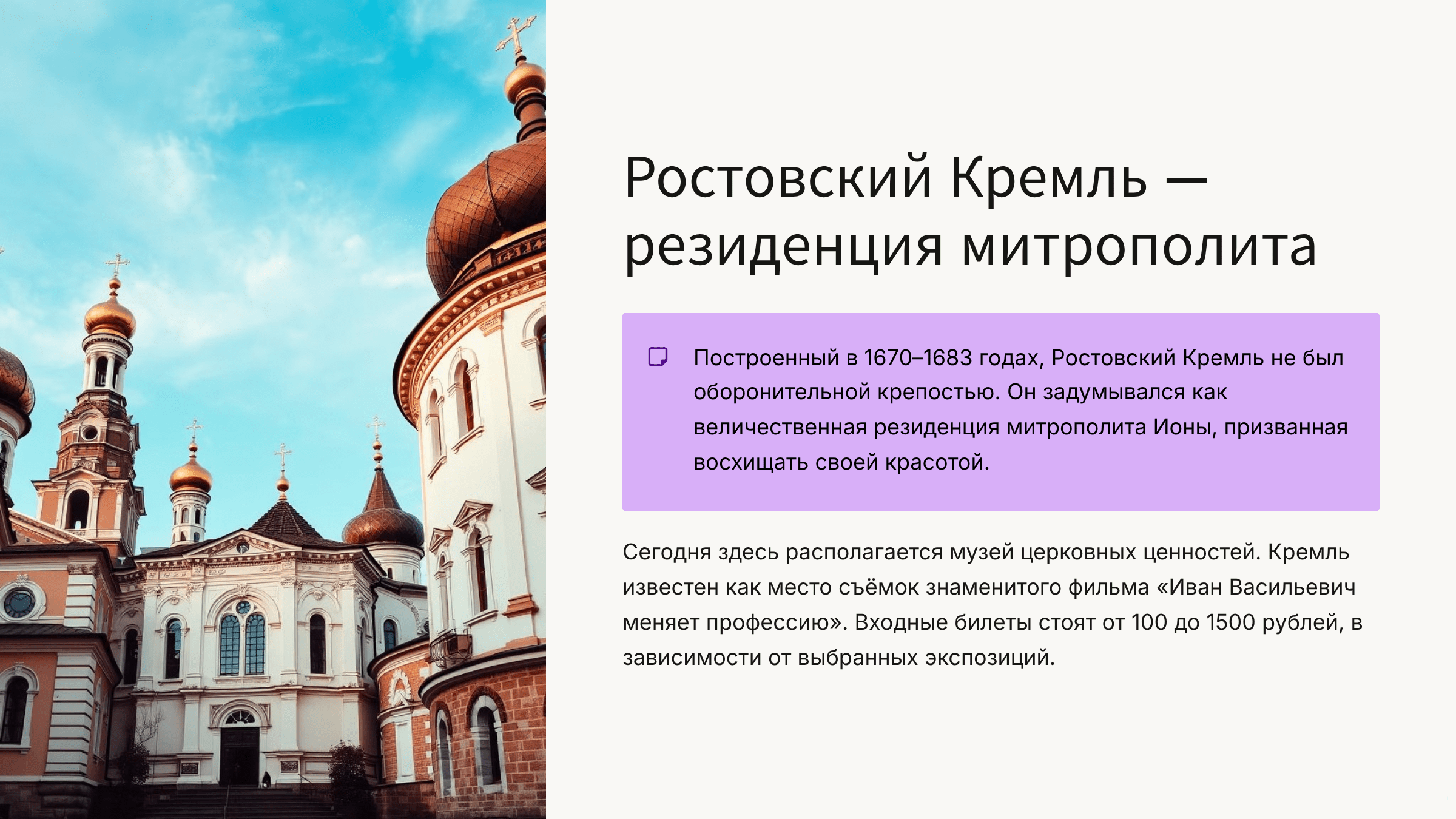 Ростовский Кремль — резиденция митрополита

Построенный в 1670–1683 годах, Ростовский Кремль не был оборонительной крепостью. Он задумывался как величественная резиденция митрополита Ионы, призванная восхищать своей красотой.

Сегодня здесь располагается музей церковных ценностей. Кремль известен как место съёмок знаменитого фильма «Иван Васильевич меняет профессию». Входные билеты стоят от 100 до 1500 рублей, в зависимости от выбранных экспозиций.